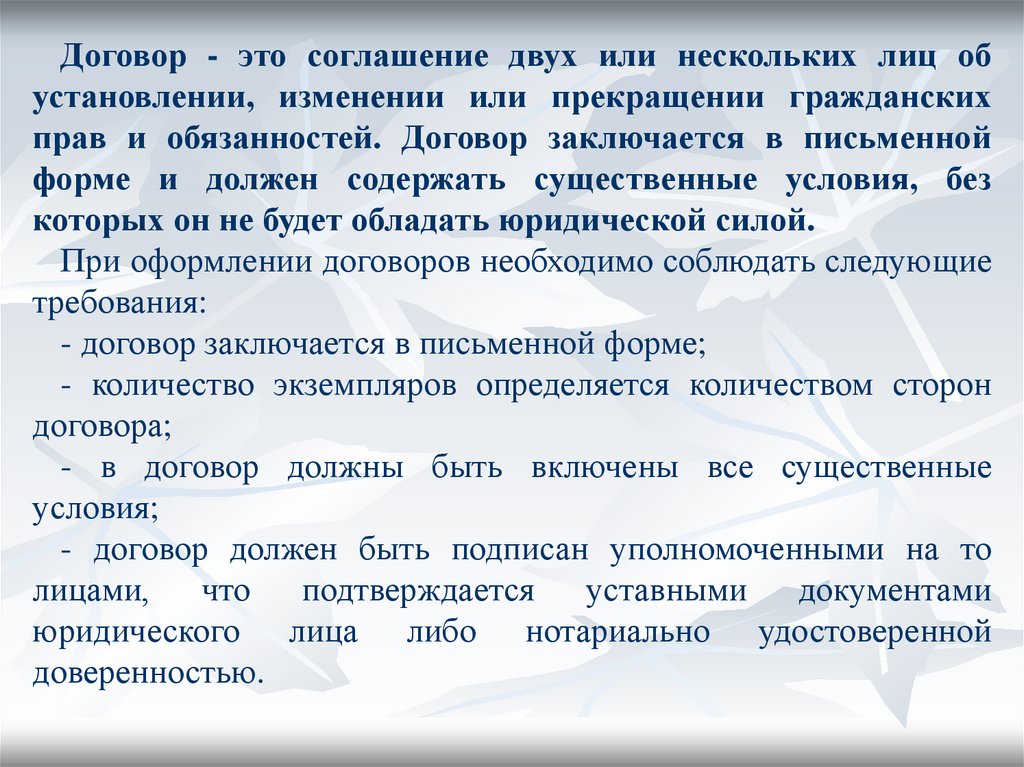 Договор - это соглашение двух или нескольких лиц об установлении, изменении или прекращении гражданских прав и обязанностей. Договор заключается в письменной форме и должен содержать существенные условия, без которых он не будет обладать юридической силой.

При оформлении договоров необходимо соблюдать следующие требования:

- договор заключается в письменной форме;

- количество экземпляров определяется количеством сторон договора;

- в договор должны быть включены все существенные условия;

- договор должен быть подписан уполномоченными на то лицами, что подтверждается уставными документами юридического лица либо нотариально удостоверенной доверенностью.